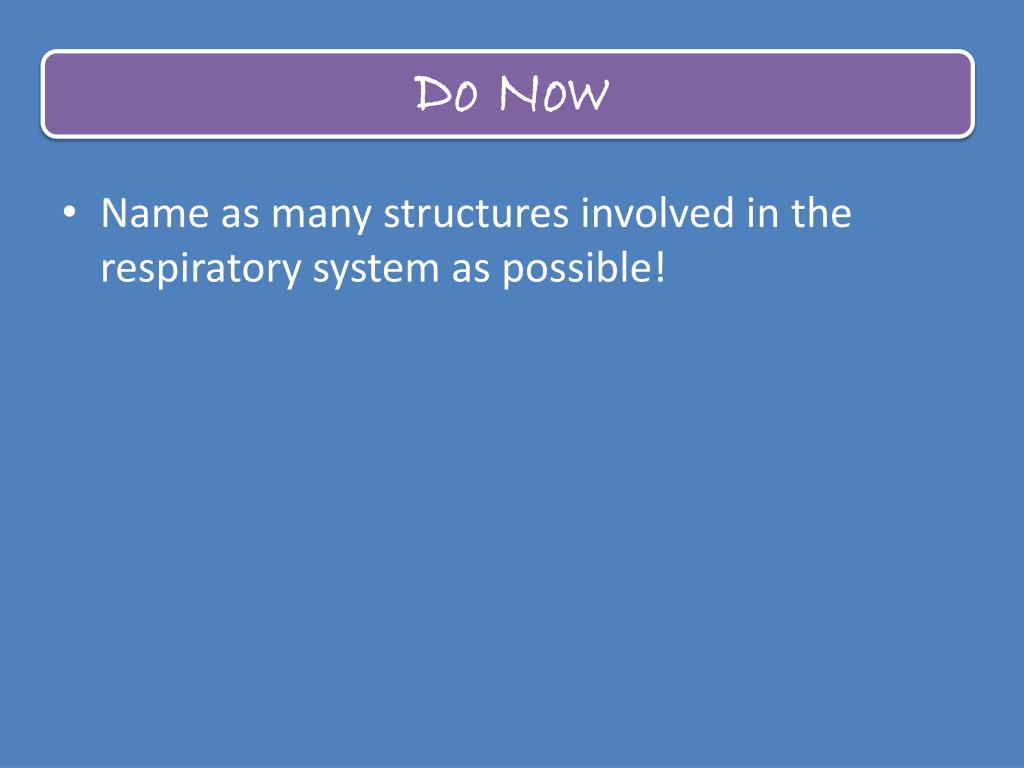 Do Now

• Name as many structures involved in the respiratory system as possible!